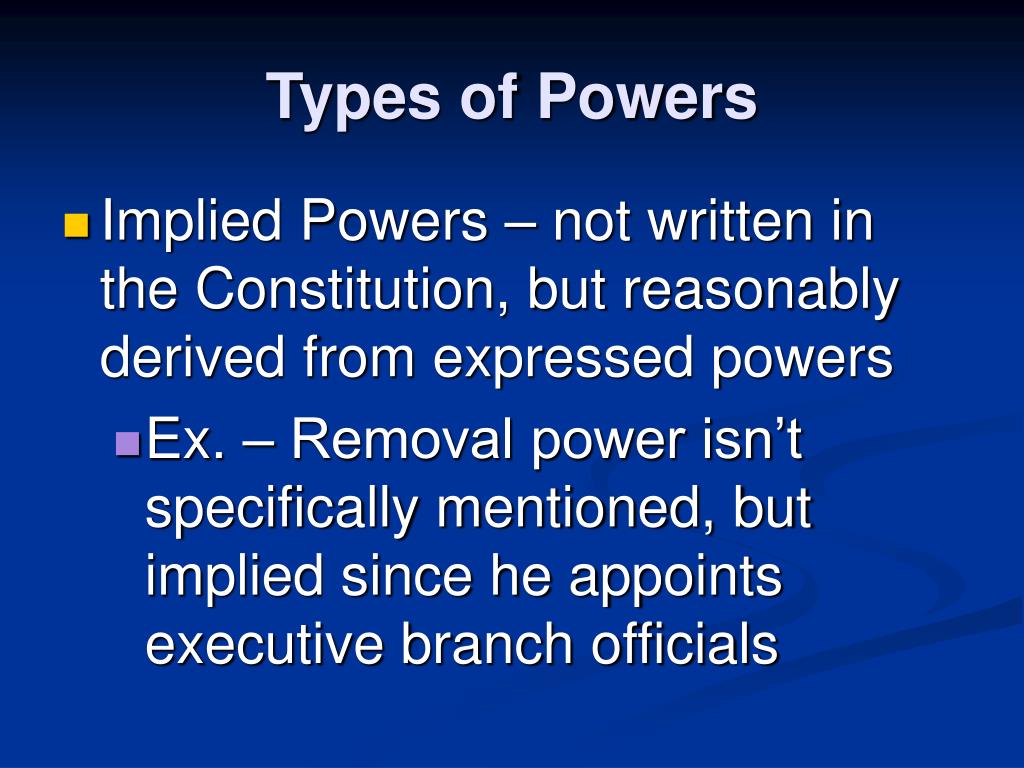 Types of Powers

Implied Powers – not written in the Constitution, but reasonably derived from expressed powers

Ex. – Removal power isn’t specifically mentioned, but implied since he appoints executive branch officials